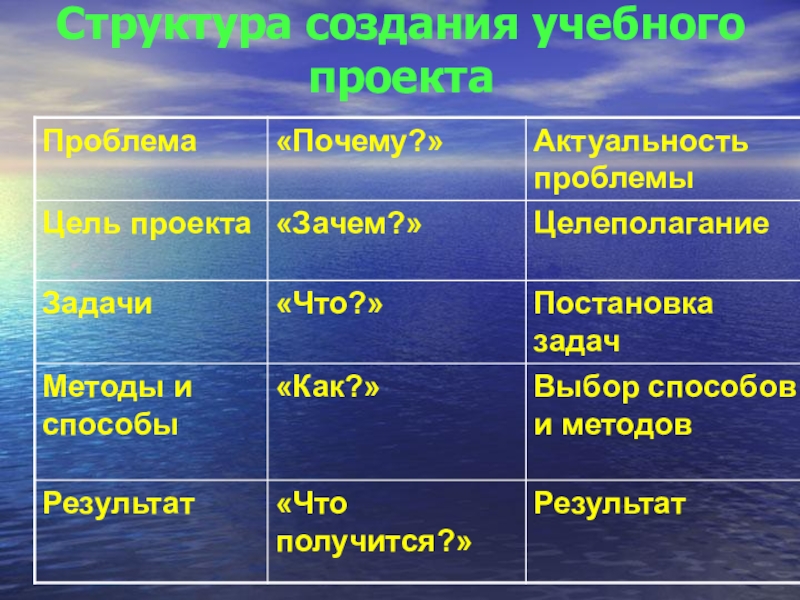 Структура создания учебного проекта

| Проблема | «Почему?» | Актуальность проблемы |
|---|---|---|
| Цель проекта | «Зачем?» | Целеполагание |
| Задачи | «Что?» | Постановка задач |
| Методы и способы | «Как?» | Выбор способов и методов |
| Результат | «Что получится?» | Результат |